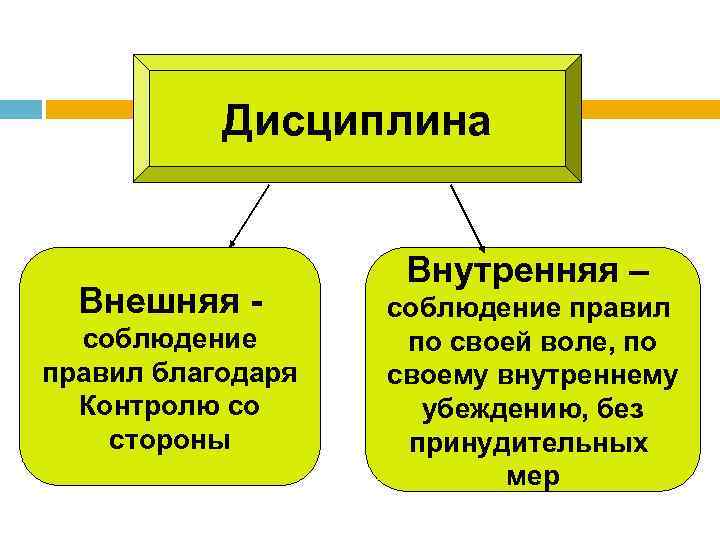 Дисциплина

Внешняя - соблюдение правил благодаря Контролю со стороны

Внутренняя – соблюдение правил по своей воле, по своему внутреннему убеждению, без принудительных мер